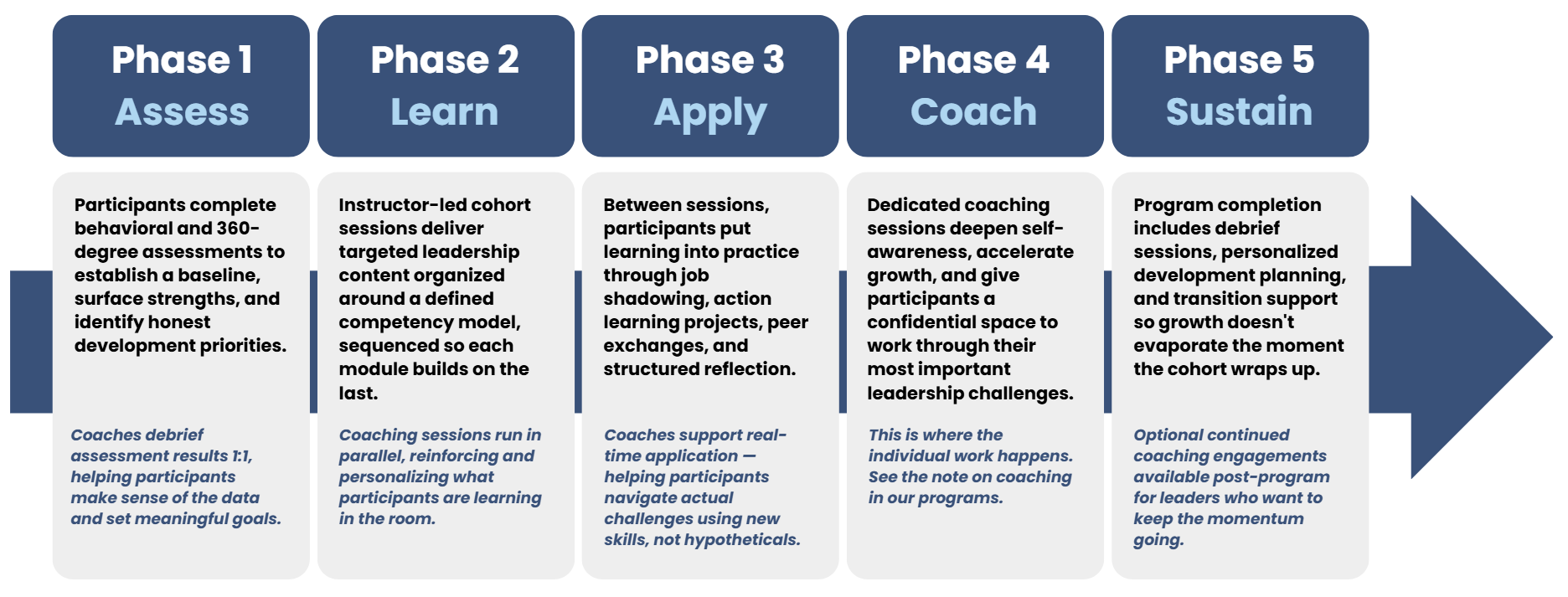 Phase 1
Assess

Participants complete behavioral and 360-degree assessments to establish a baseline, surface strengths, and identify honest development priorities.

Coaches debrief assessment results 1:1, helping participants make sense of the data and set meaningful goals.

Phase 2
Learn

Instructor-led cohort sessions deliver targeted leadership content organized around a defined competency model, sequenced so each module builds on the last.

Coaching sessions run in parallel, reinforcing and personalizing what participants are learning in the room.

Phase 3
Apply

Between sessions, participants put learning into practice through job shadowing, action learning projects, peer exchanges, and structured reflection.

Coaches support real-time application — helping participants navigate actual challenges using new skills, not hypotheticals.

Phase 4
Coach

Dedicated coaching sessions deepen self-awareness, accelerate growth, and give participants a confidential space to work through their most important leadership challenges.

This is where the individual work happens. See the note on coaching in our programs.

Phase 5
Sustain

Program completion includes debrief sessions, personalized development planning, and transition support so growth doesn't evaporate the moment the cohort wraps up.

Optional continued coaching engagements available post-program for leaders who want to keep the momentum going.